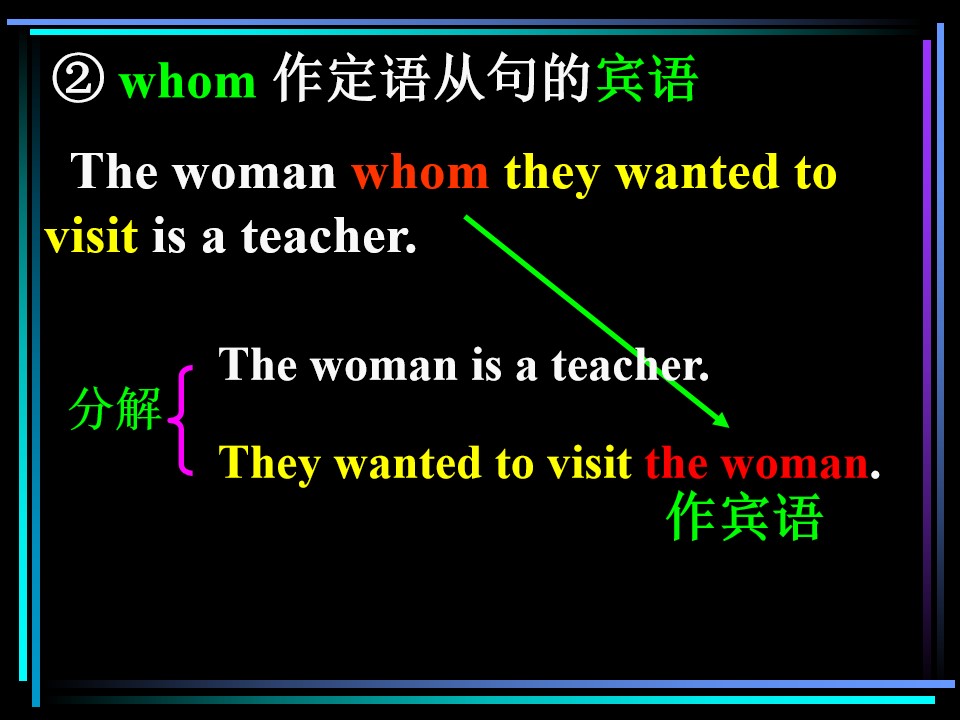 ② whom 作定语从句的宾语

The woman whom they wanted to visit is a teacher.

分解 The woman is a teacher.
They wanted to visit the woman.

作宾语